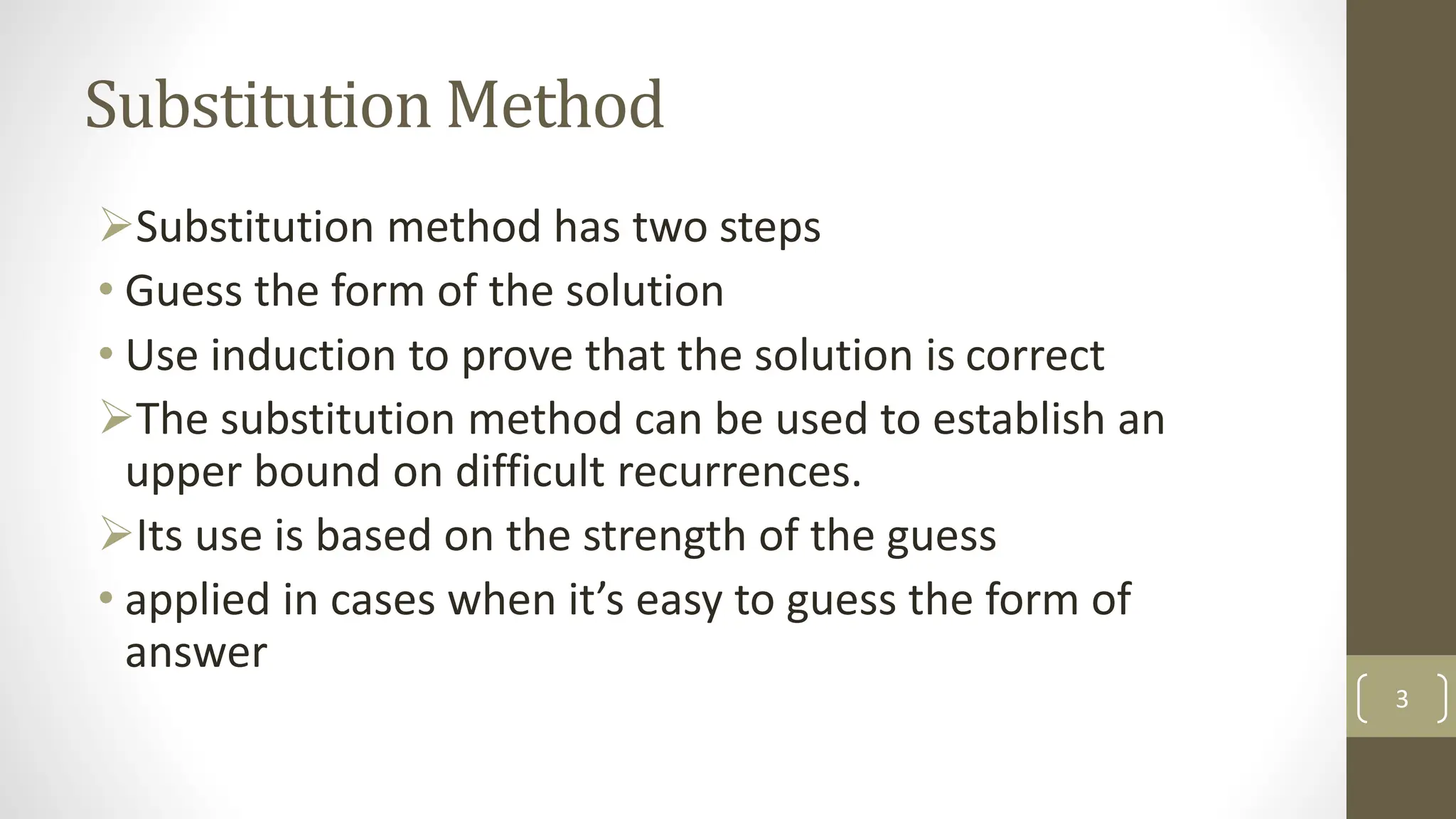 Substitution Method

➢Substitution method has two steps

• Guess the form of the solution

• Use induction to prove that the solution is correct

➢The substitution method can be used to establish an upper bound on difficult recurrences.

➢Its use is based on the strength of the guess

• applied in cases when it’s easy to guess the form of answer

3